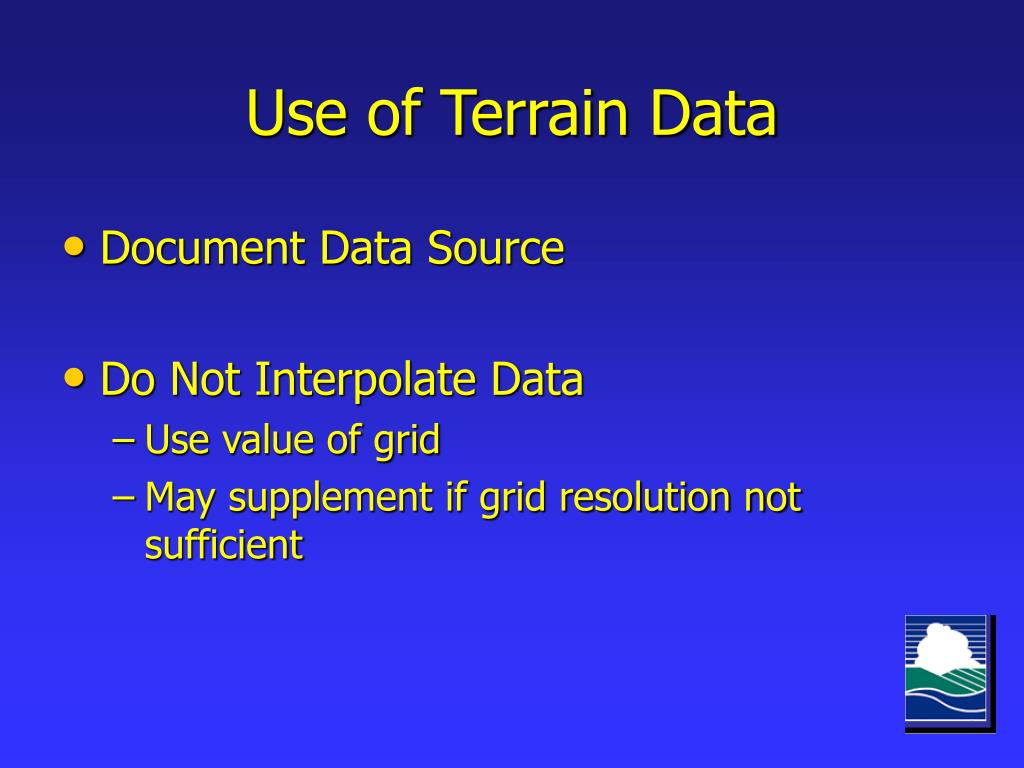 Use of Terrain Data

• Document Data Source

• Do Not Interpolate Data
– Use value of grid
– May supplement if grid resolution not sufficient